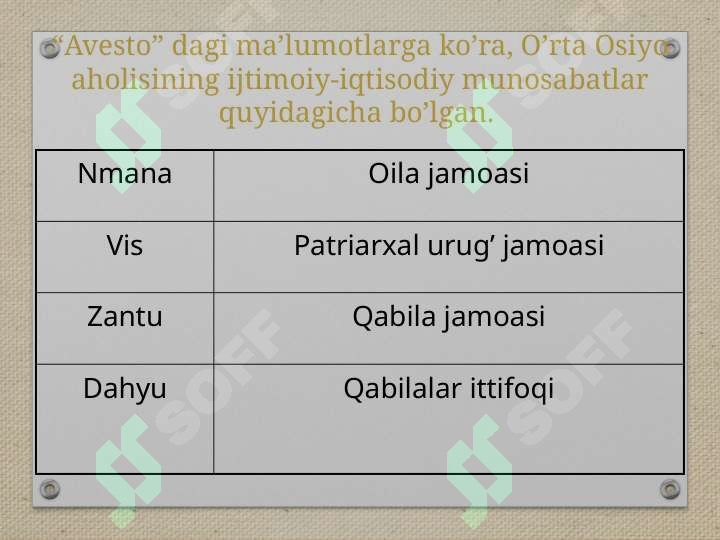 “Avesto” dagi ma’lumotlarga ko’ra, O’rta Osiyo aholisining ijtimoiy-iqtisodiy munosabatlar quyidagicha bo’lgan.

| Nmana | Oila jamoasi |
|---|---|
| Vis | Patriarxal urug’ jamoasi |
| Zantu | Qabila jamoasi |
| Dahyu | Qabilalar ittifoqi |

SOFF SOFF SOFF SOFF